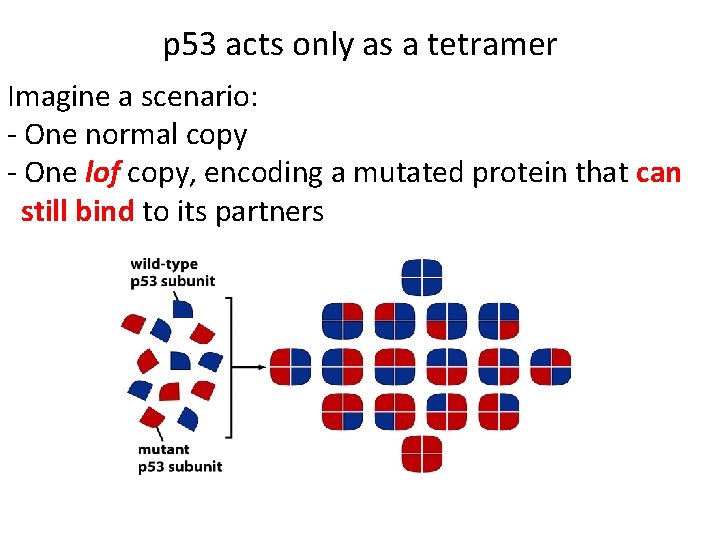 p53 acts only as a tetramer

Imagine a scenario:
- One normal copy
- One lof copy, encoding a mutated protein that can still bind to its partners

wild-type p53 subunit

mutant p53 subunit